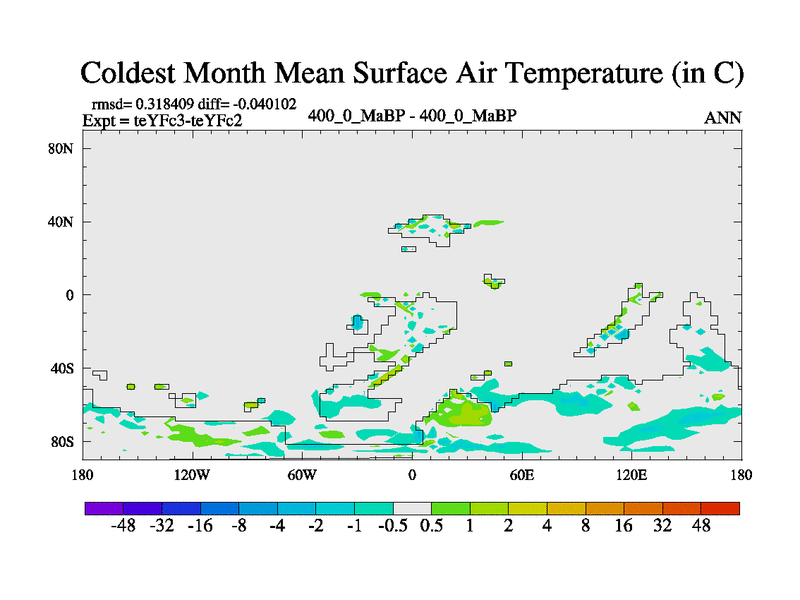 Coldest Month Mean Surface Air Temperature (in C)

rmsd= 0.318409 diff= -0.040102
Expt = teYFc3-teYFc2

400_0_MaBP - 400_0_MaBP

ANN

80N
40N
0
40S
80S

180
120W
60W
0
60E
120E
180

-48 -32 -16 -8 -4 -2 -1 -0.5 0.5 1 2 4 8 16 32 48